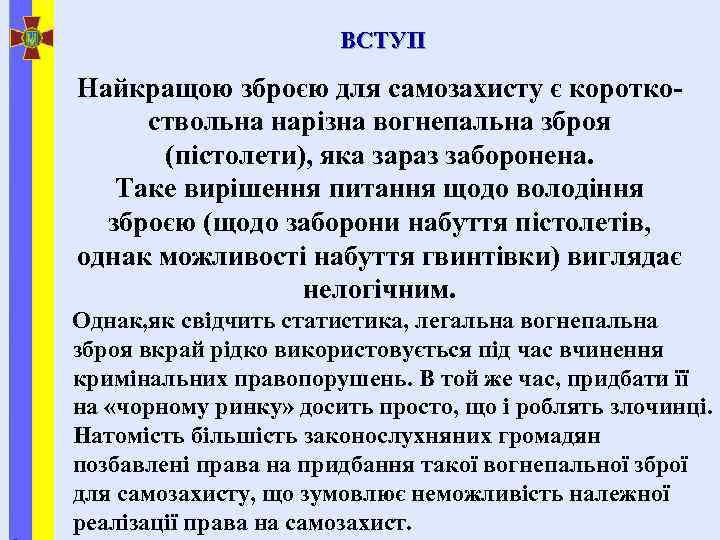 ВСТУП

Найкращою зброєю для самозахисту є короткоствольна нарізна вогнепальна зброя (пістолети), яка зараз заборонена.
Таке вирішення питання щодо володіння зброєю (щодо заборони набуття пістолетів, однак можливості набуття гвинтівки) виглядає нелогічним.

Однак,як свідчить статистика, легальна вогнепальна зброя вкрай рідко використовується під час вчинення кримінальних правопорушень. В той же час, придбати її на «чорному ринку» досить просто, що і роблять злочинці. Натомість більшість законослухняних громадян позбавлені права на придбання такої вогнепальної зброї для самозахисту, що зумовлює неможливість належної реалізації права на самозахист.